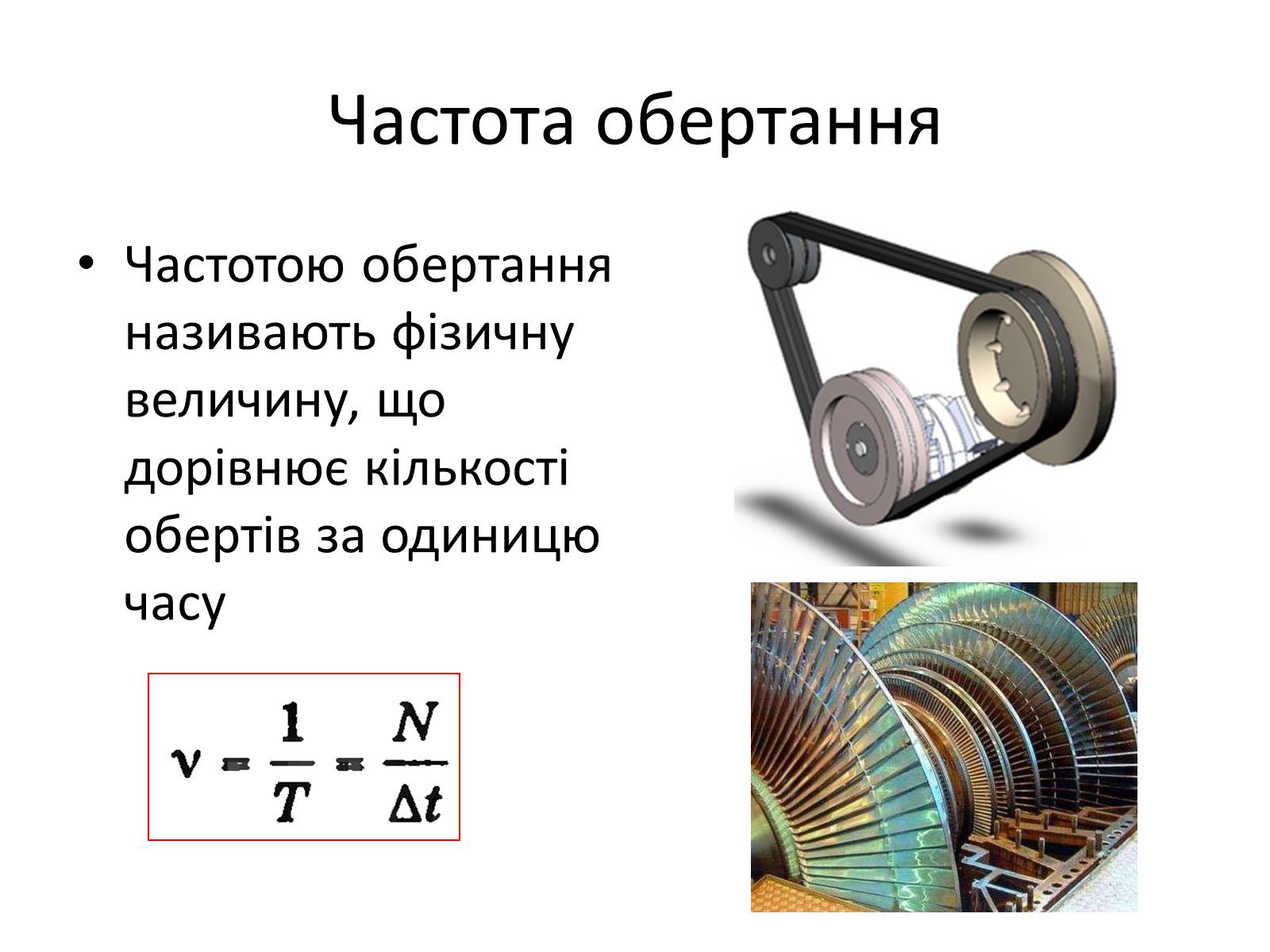 Частота обертання

• Частотою обертання називають фізичну величину, що дорівнює кількості обертів за одиницю часу

$\nu = \frac{1}{T} = \frac{N}{\Delta t}$